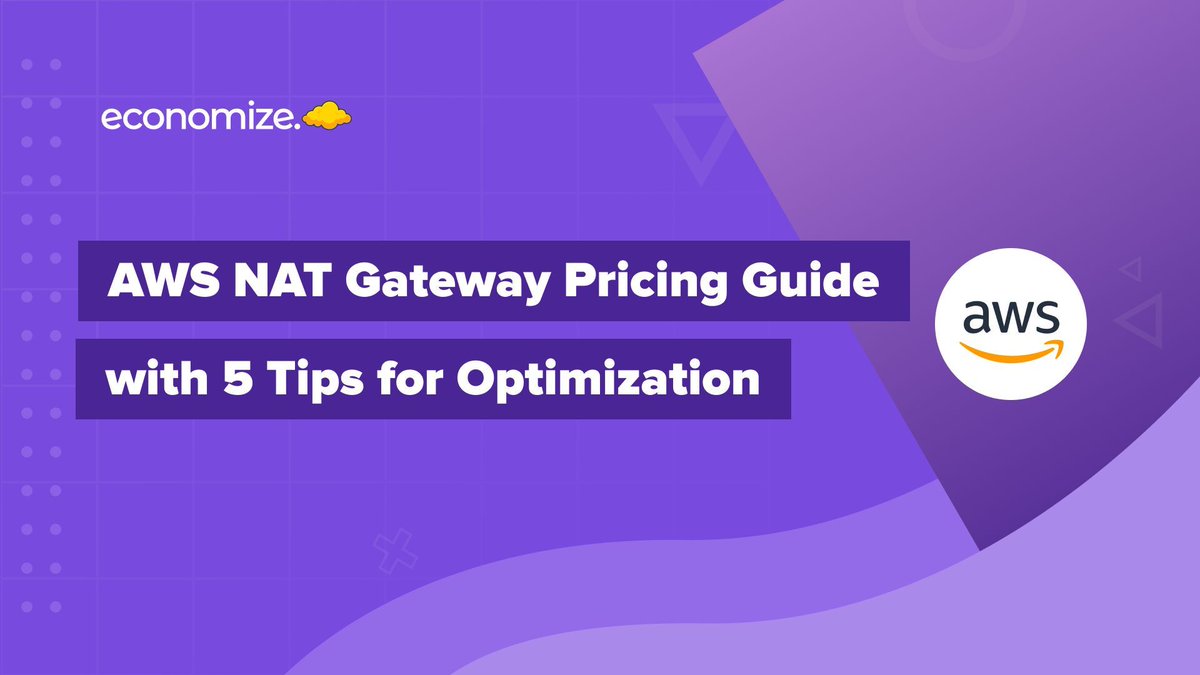 economize.

AWS NAT Gateway Pricing Guide

with 5 Tips for Optimization

aws